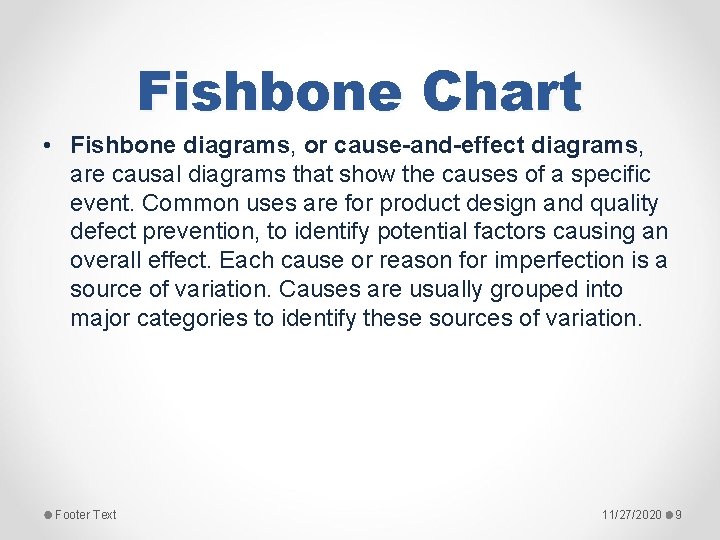 Fishbone Chart

• Fishbone diagrams, or cause-and-effect diagrams, are causal diagrams that show the causes of a specific event. Common uses are for product design and quality defect prevention, to identify potential factors causing an overall effect. Each cause or reason for imperfection is a source of variation. Causes are usually grouped into major categories to identify these sources of variation.

Footer Text

11/27/2020

9